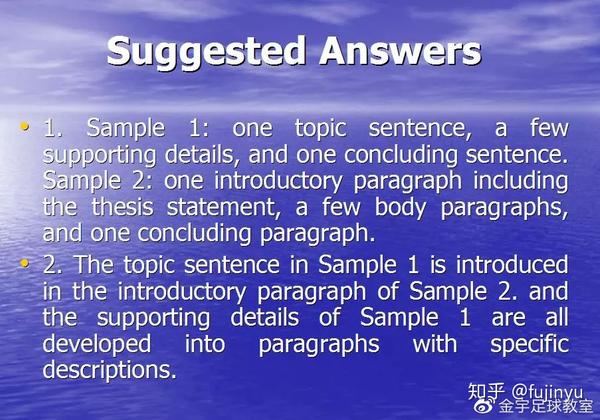 Suggested Answers

• 1. Sample 1: one topic sentence, a few supporting details, and one concluding sentence. Sample 2: one introductory paragraph including the thesis statement, a few body paragraphs, and one concluding paragraph.

• 2. The topic sentence in Sample 1 is introduced in the introductory paragraph of Sample 2. and the supporting details of Sample 1 are all developed into paragraphs with specific descriptions.

知乎 @fujinyu
金宇足球教室